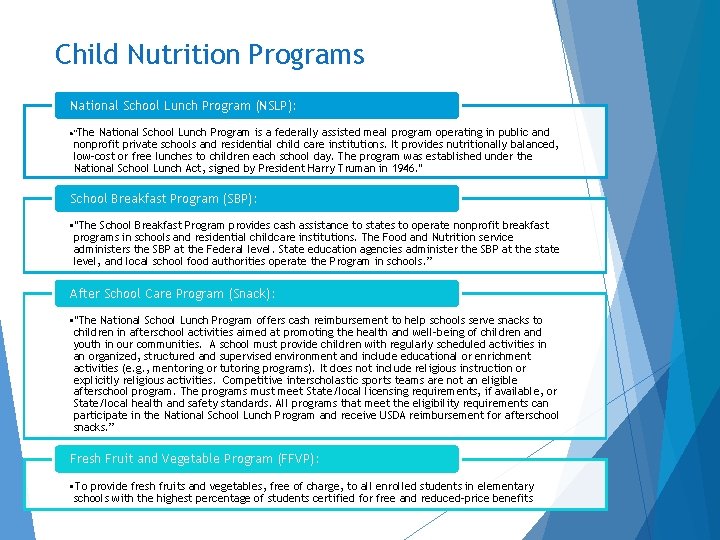 Child Nutrition Programs

National School Lunch Program (NSLP):

▪"The National School Lunch Program is a federally assisted meal program operating in public and nonprofit private schools and residential child care institutions. It provides nutritionally balanced, low-cost or free lunches to children each school day. The program was established under the National School Lunch Act, signed by President Harry Truman in 1946."

School Breakfast Program (SBP):

▪"The School Breakfast Program provides cash assistance to states to operate nonprofit breakfast programs in schools and residential childcare institutions. The Food and Nutrition service administers the SBP at the Federal level. State education agencies administer the SBP at the state level, and local school food authorities operate the Program in schools."

After School Care Program (Snack):

▪"The National School Lunch Program offers cash reimbursement to help schools serve snacks to children in afterschool activities aimed at promoting the health and well-being of children and youth in our communities. A school must provide children with regularly scheduled activities in an organized, structured and supervised environment and include educational or enrichment activities (e.g., mentoring or tutoring programs). It does not include religious instruction or explicitly religious activities. Competitive interscholastic sports teams are not an eligible afterschool program. The programs must meet State/local licensing requirements, if available, or State/local health and safety standards. All programs that meet the eligibility requirements can participate in the National School Lunch Program and receive USDA reimbursement for afterschool snacks."

Fresh Fruit and Vegetable Program (FFVP):

▪To provide fresh fruits and vegetables, free of charge, to all enrolled students in elementary schools with the highest percentage of students certified for free and reduced-price benefits